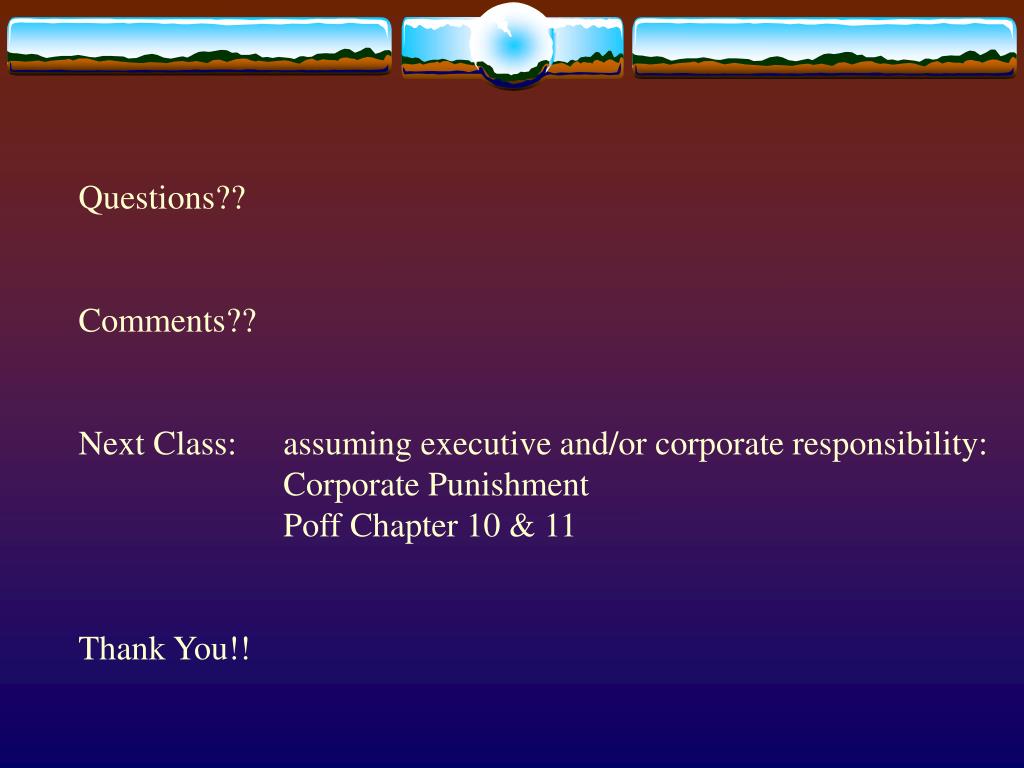 Questions??

Comments??

Next Class: assuming executive and/or corporate responsibility:
Corporate Punishment
Poff Chapter 10 & 11

Thank You!!